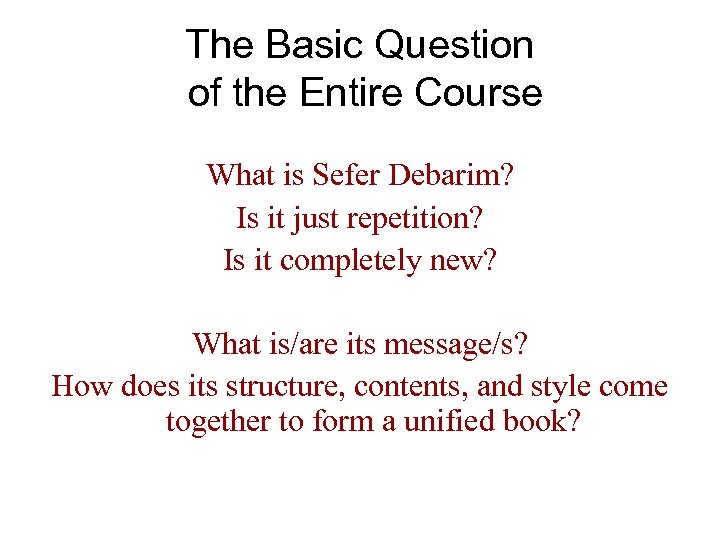 The Basic Question of the Entire Course

What is Sefer Debarim?
Is it just repetition?
Is it completely new?

What is/are its message/s?
How does its structure, contents, and style come together to form a unified book?